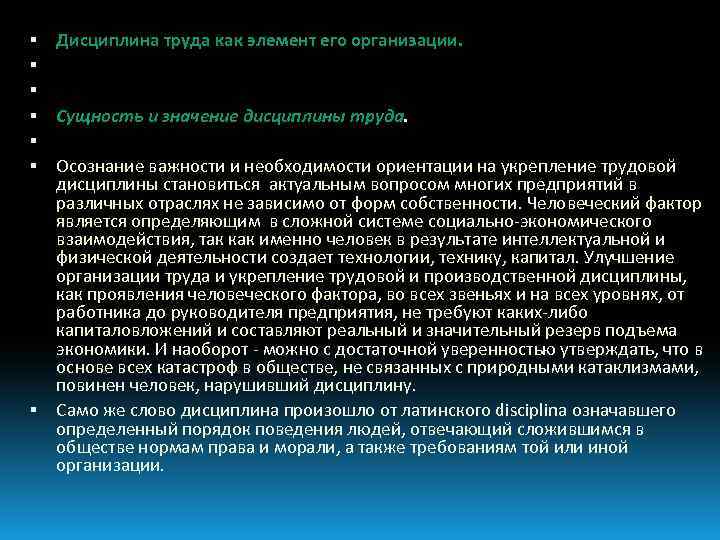 Дисциплина труда как элемент его организации.

Сущность и значение дисциплины труда.

Осознание важности и необходимости ориентации на укрепление трудовой дисциплины становиться актуальным вопросом многих предприятий в различных отраслях не зависимо от форм собственности. Человеческий фактор является определяющим в сложной системе социально-экономического взаимодействия, так как именно человек в результате интеллектуальной и физической деятельности создает технологии, технику, капитал. Улучшение организации труда и укрепление трудовой и производственной дисциплины, как проявления человеческого фактора, во всех звеньях и на всех уровнях, от работника до руководителя предприятия, не требуют каких-либо капиталовложений и составляют реальный и значительный резерв подъема экономики. И наоборот - можно с достаточной уверенностью утверждать, что в основе всех катастроф в обществе, не связанных с природными катаклизмами, повинен человек, нарушивший дисциплину.

Само же слово дисциплина произошло от латинского disciplina означавшего определенный порядок поведения людей, отвечающий сложившимся в обществе нормам права и морали, а также требованиям той или иной организации.